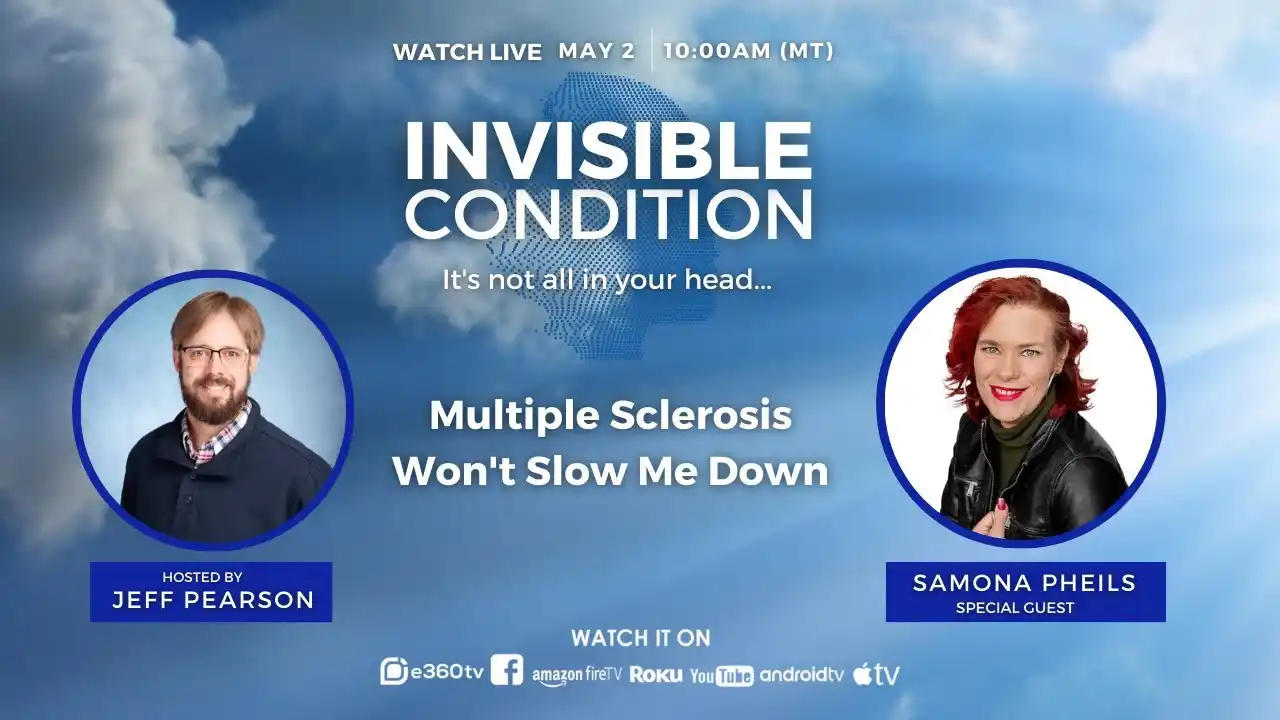 WATCH LIVE MAY 2 | 10:00AM (MT)

INVISIBLE CONDITION

It's not all in your head...

Multiple Sclerosis Won't Slow Me Down

HOSTED BY
JEFF PEARSON

SAMONA PHEILS
SPECIAL GUEST

WATCH IT ON

e360tv amazon fireTV Roku YouTube androidtv tv